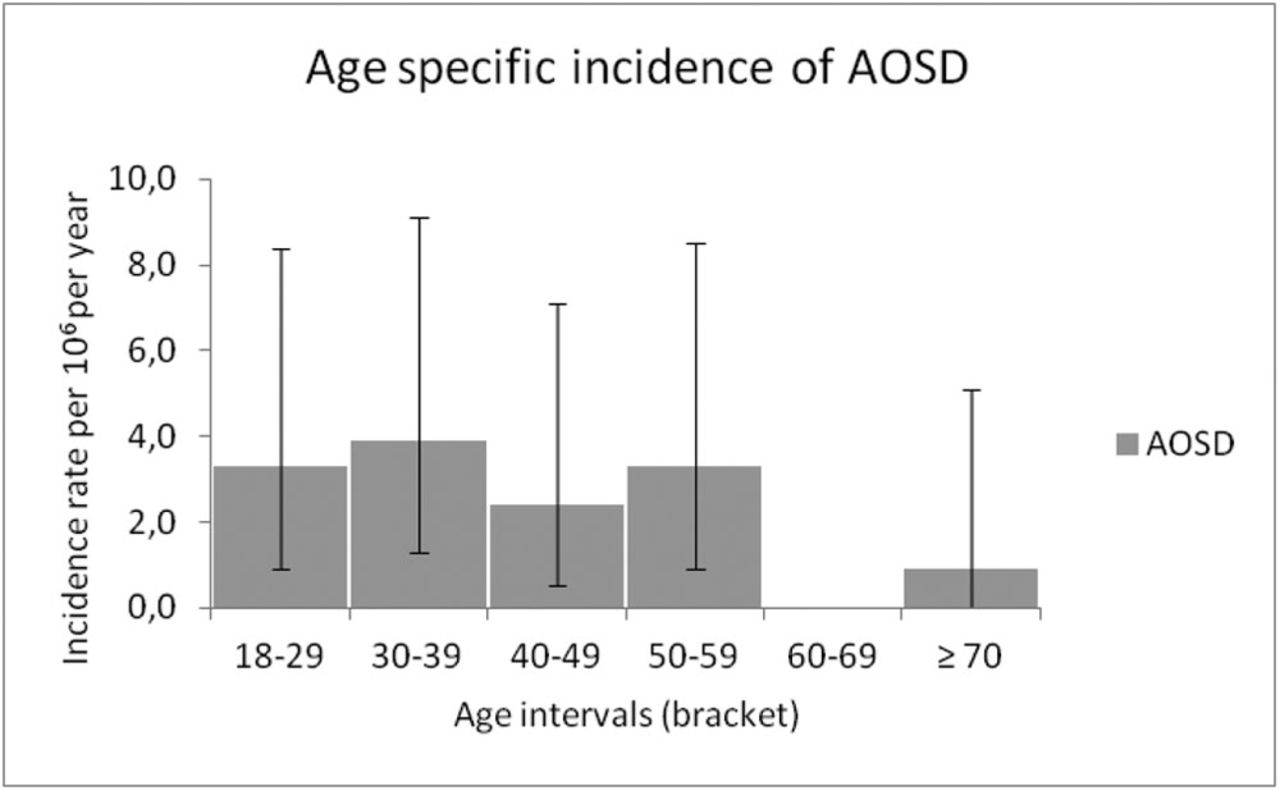 Age specific incidence of AOSD

Incidence rate per $10^6$ per year

10,0
8,0
6,0
4,0
2,0
0,0

18-29
30-39
40-49
50-59
60-69
≥ 70

Age intervals (bracket)

AOSD